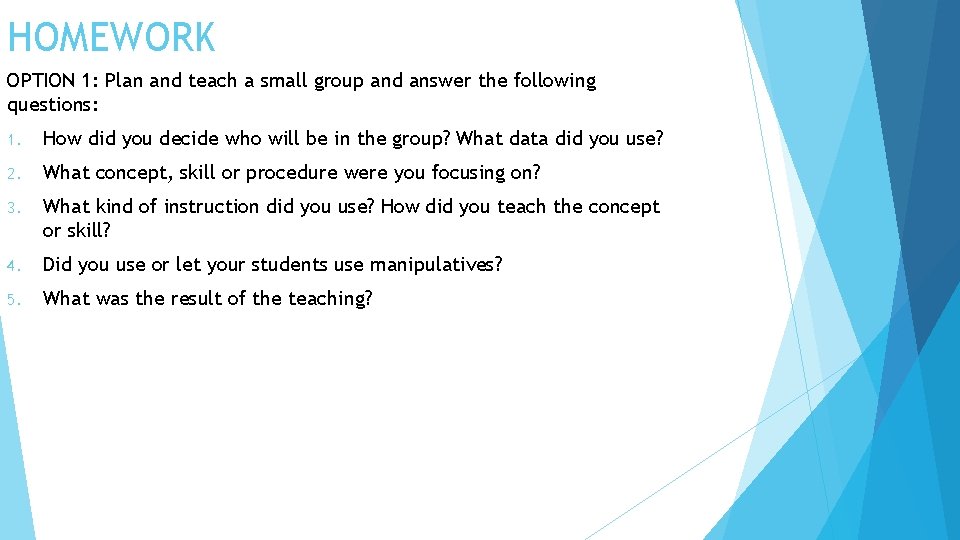 HOMEWORK

OPTION 1: Plan and teach a small group and answer the following questions:

1. How did you decide who will be in the group? What data did you use?
2. What concept, skill or procedure were you focusing on?
3. What kind of instruction did you use? How did you teach the concept or skill?
4. Did you use or let your students use manipulatives?
5. What was the result of the teaching?